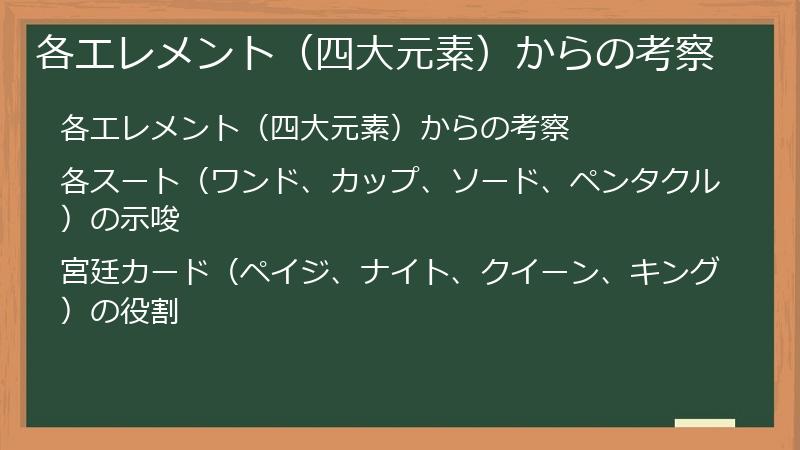 各エレメント（四大元素）からの考察

各エレメント（四大元素）からの考察

各スート（ワンド、カップ、ソード、ペンタクル）の示唆

宮廷カード（ペイジ、ナイト、クイーン、キング）の役割